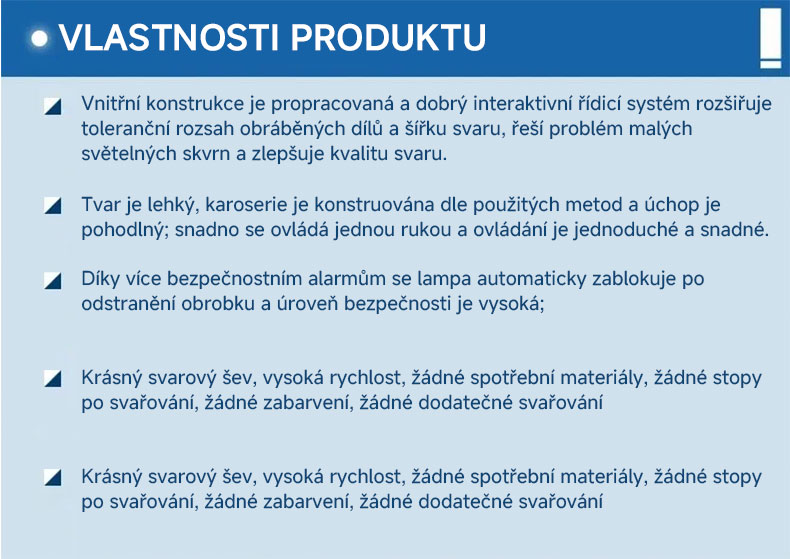 VLASTNOSTI PRODUKTU

Vnitřní konstrukce je propracovaná a dobrý interaktivní řídicí systém rozšiřuje toleranční rozsah obráběných dílů a šířku svaru, řeší problém malých světelných skvrn a zlepšuje kvalitu svaru.

Tvar je lehký, karoserie je konstruována dle použitých metod a úchop je pohodlný; snadno se ovládá jednou rukou a ovládání je jednoduché a snadné.

Díky více bezpečnostním alarmům se lampa automaticky zablokuje po odstranění obrobku a úroveň bezpečnosti je vysoká;

Krásný svarový šev, vysoká rychlost, žádné spotřební materiály, žádné stopy po svařování, žádné zabarvení, žádné dodatečné svařování

Krásný svarový šev, vysoká rychlost, žádné spotřební materiály, žádné stopy po svařování, žádné zabarvení, žádné dodatečné svařování